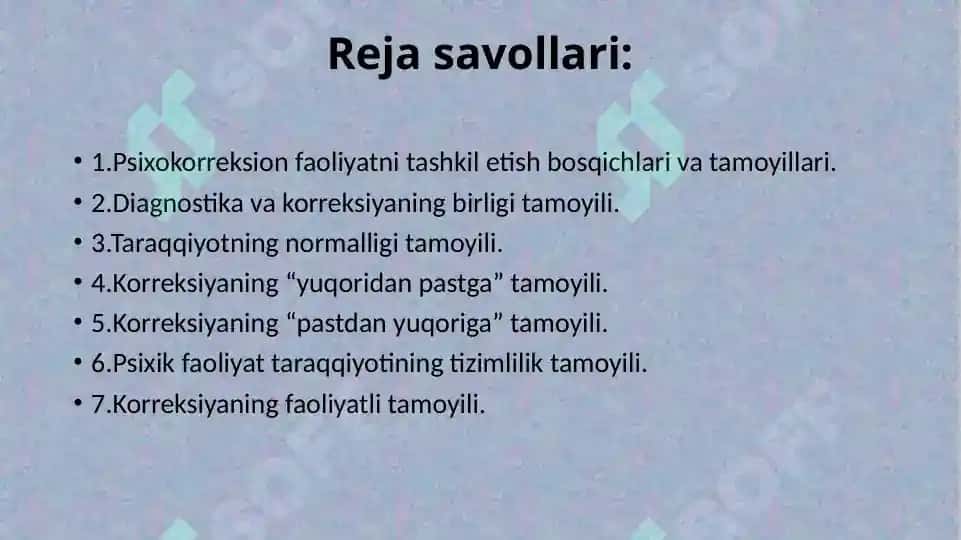 Reja savollari:

• 1.Psixokorreksion faoliyatni tashkil etish bosqichlari va tamoyillari.
• 2.Diagnostika va korreksiyaning birligi tamoyili.
• 3.Taraqqiyotning normalligi tamoyili.
• 4.Korreksiyaning “yuqoridan pastga” tamoyili.
• 5.Korreksiyaning “pastdan yuqoriga” tamoyili.
• 6.Psixik faoliyat taraqqiyotining tizimlilik tamoyili.
• 7.Korreksiyaning faoliyatli tamoyili.